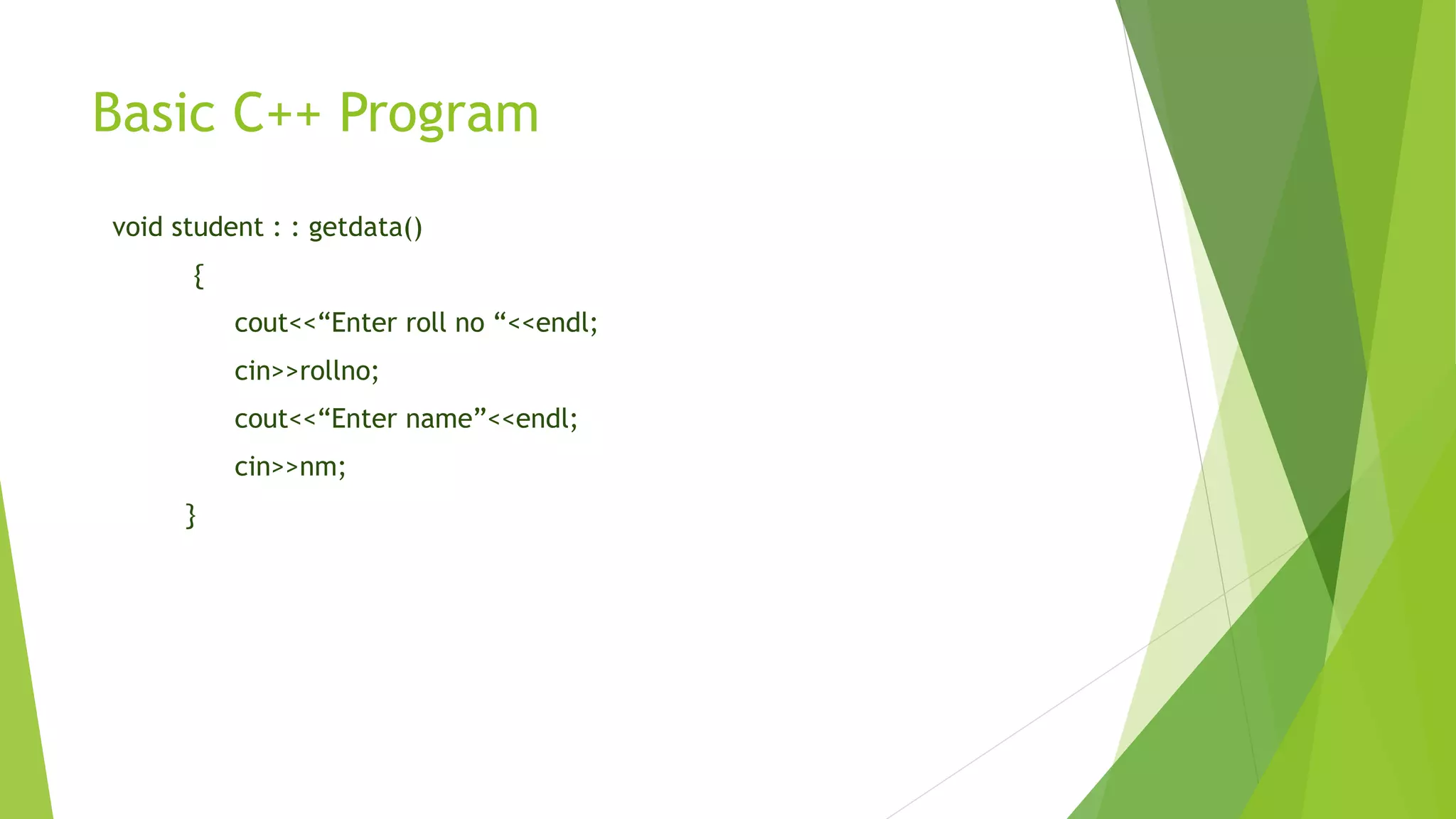 Basic C++ Program

void student : : getdata()
{
cout<<“Enter roll no “<<endl;
cin>>rollno;
cout<<“Enter name”<<endl;
cin>>nm;
}